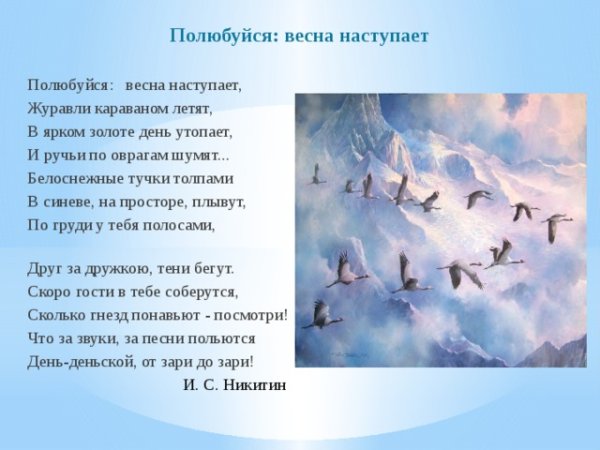 Полюбуйся: весна наступает

Полюбуйся: весна наступает,
Журавли караваном летят,
В ярком золоте день утопает,
И ручьи по оврагам шумят...
Белоснежные тучки толпами
В синеве, на просторе, плывут,
По груди у тебя полосами,

Друг за дружкою, тени бегут.
Скоро гости в тебе соберутся,
Сколько гнезд понавьют - посмотри!
Что за звуки, за песни польются
День-деньской, от зари до зари!

И. С. Никитин